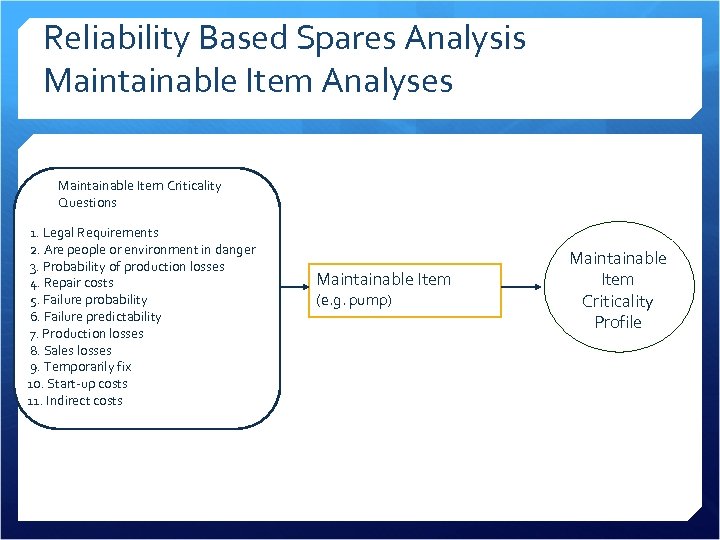 Reliability Based Spares Analysis
Maintainable Item Analyses

Maintainable Item Criticality Questions

1. Legal Requirements
2. Are people or environment in danger
3. Probability of production losses
4. Repair costs
5. Failure probability
6. Failure predictability
7. Production losses
8. Sales losses
9. Temporarily fix
10. Start-up costs
11. Indirect costs

Maintainable Item
(e.g. pump)

Maintainable Item Criticality Profile